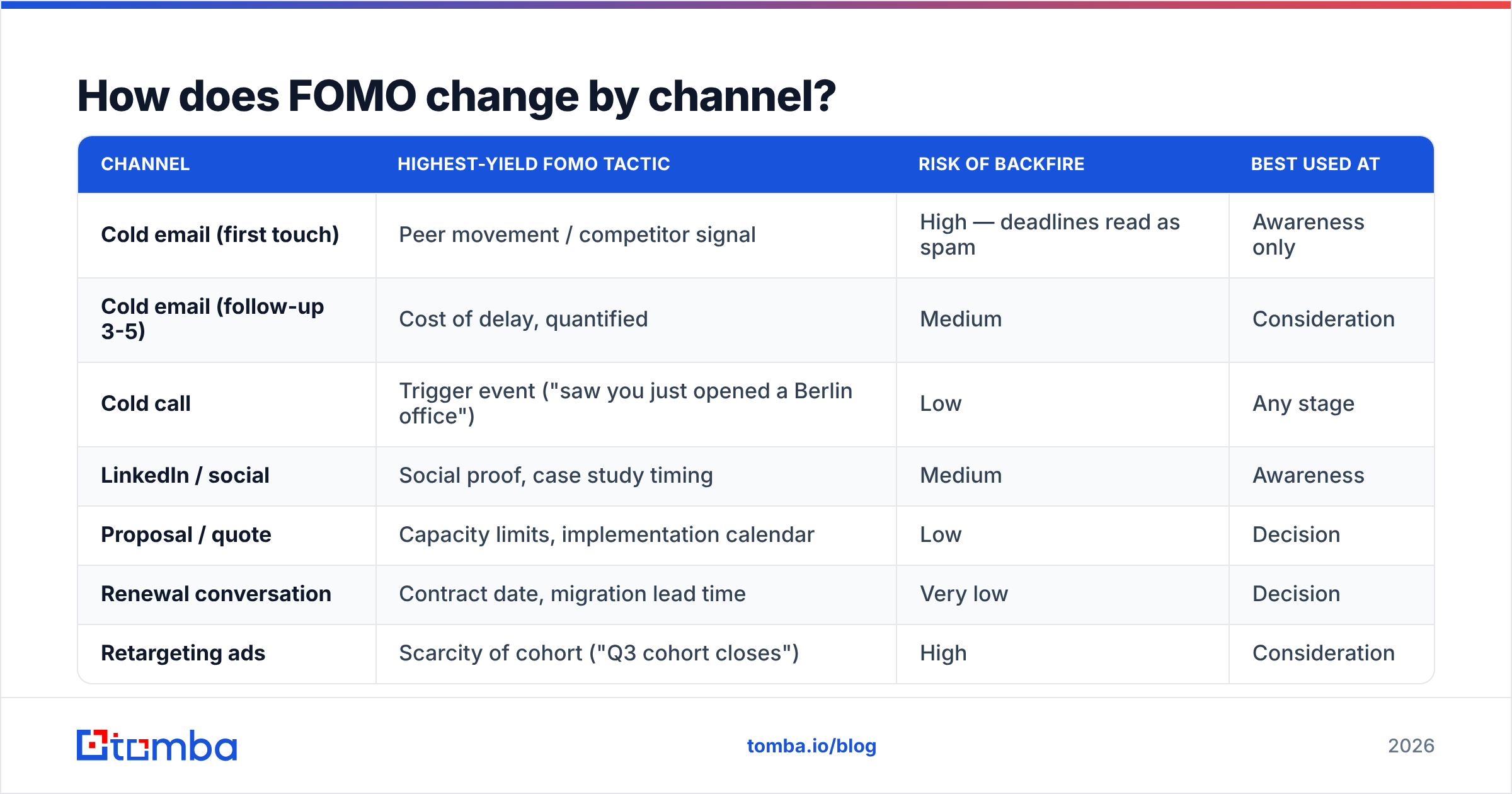 How does FOMO change by channel?

| CHANNEL | HIGHEST-YIELD FOMO TACTIC | RISK OF BACKFIRE | BEST USED AT |
|---|---|---|---|
| Cold email (first touch) | Peer movement / competitor signal | High — deadlines read as spam | Awareness only |
| Cold email (follow-up 3-5) | Cost of delay, quantified | Medium | Consideration |
| Cold call | Trigger event ("saw you just opened a Berlin office") | Low | Any stage |
| LinkedIn / social | Social proof, case study timing | Medium | Awareness |
| Proposal / quote | Capacity limits, implementation calendar | Low | Decision |
| Renewal conversation | Contract date, migration lead time | Very low | Decision |
| Retargeting ads | Scarcity of cohort ("Q3 cohort closes") | High | Consideration |

tomba

tomba.io/blog

2026